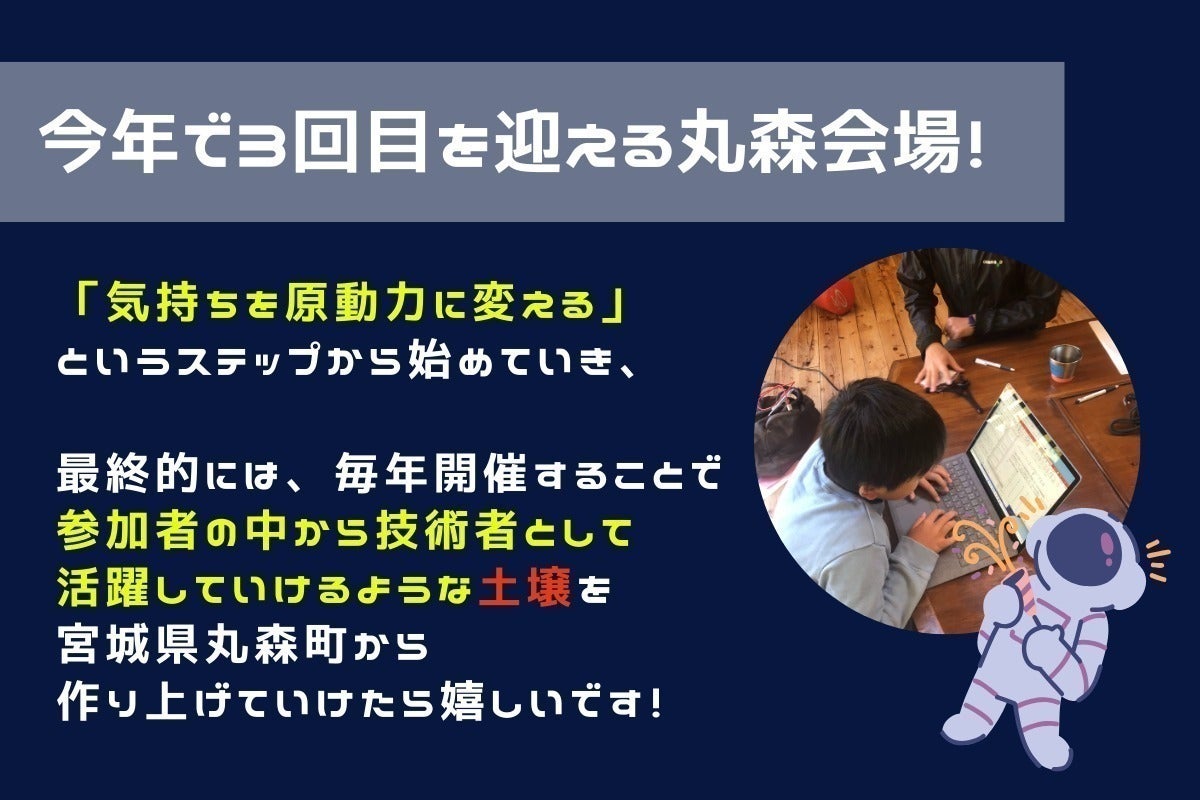 今年で3回目を迎える丸森会場!

「気持ちを原動力に変える」
というステップから始めていき、

最終的には、毎年開催することで
参加者の中から技術者として
活躍していけるような土壌を
宮城県丸森町から
作り上げていけたら嬉しいです!